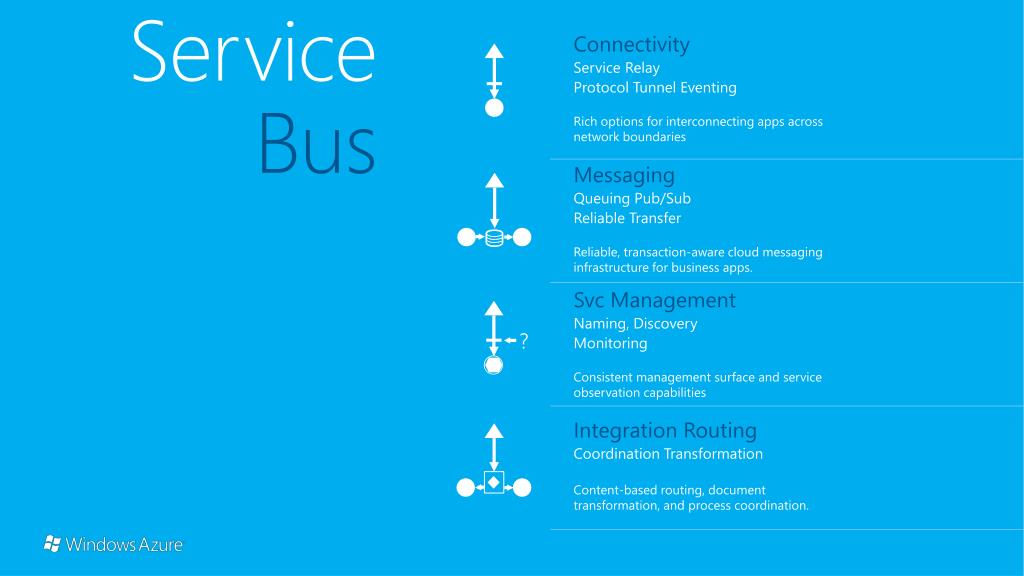 Service
Bus

Connectivity
Service Relay
Protocol Tunnel Eventing

Rich options for interconnecting apps across network boundaries

Messaging
Queuing Pub/Sub
Reliable Transfer

Reliable, transaction-aware cloud messaging infrastructure for business apps.

?

Svc Management
Naming, Discovery
Monitoring

Consistent management surface and service observation capabilities

Integration Routing
Coordination Transformation

Content-based routing, document transformation, and process coordination.

Windows Azure